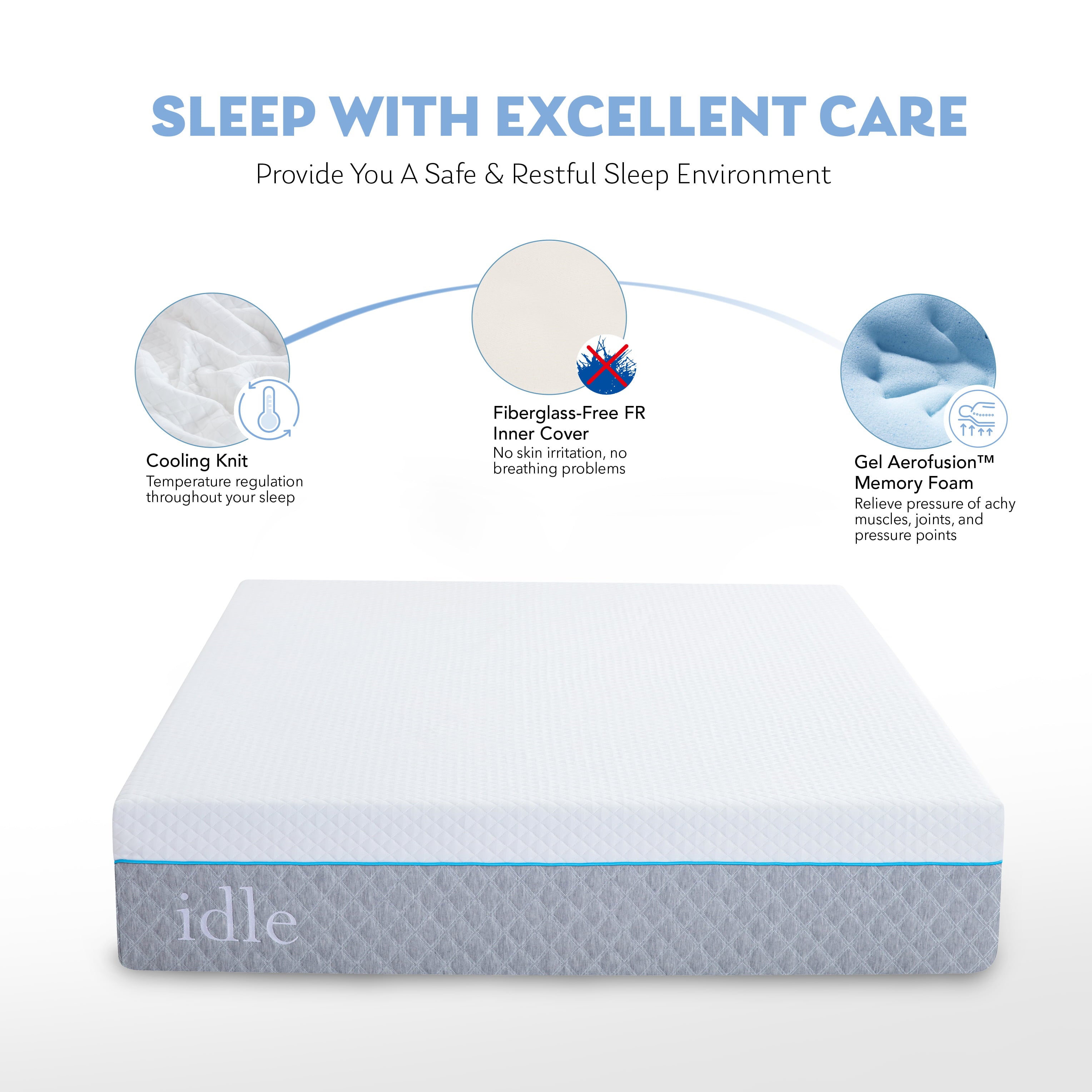 SLEEP WITH EXCELLENT CARE

Provide You A Safe & Restful Sleep Environment

Cooling Knit
Temperature regulation throughout your sleep

Fiberglass-Free FR Inner Cover
No skin irritation, no breathing problems

Gel Aerofusion™ Memory Foam
Relieve pressure of achy muscles, joints, and pressure points

idle